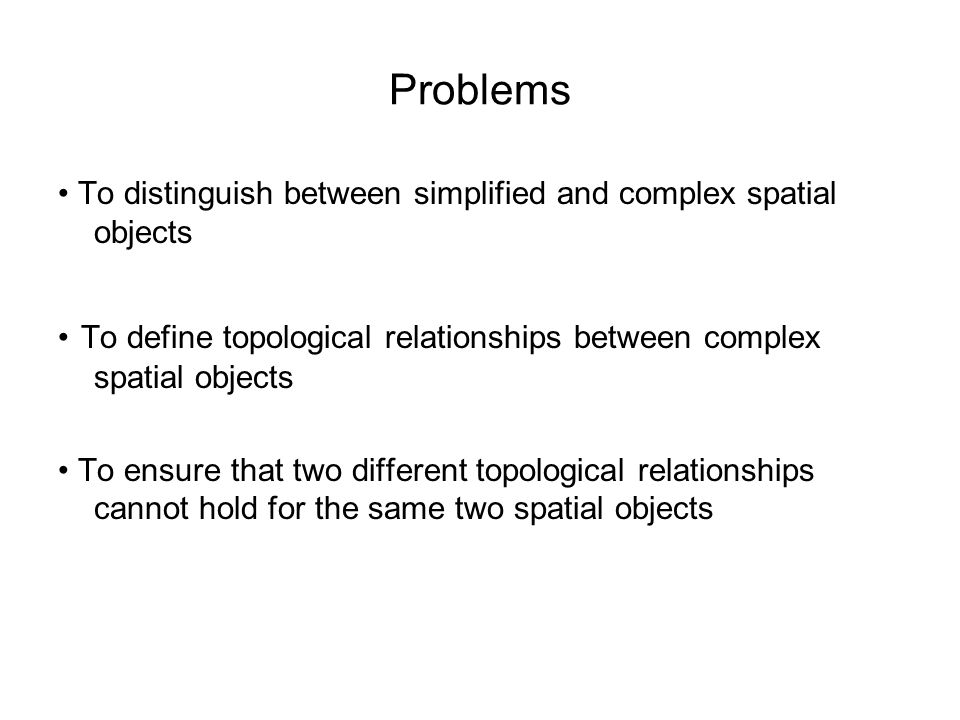 Problems

• To distinguish between simplified and complex spatial objects

• To define topological relationships between complex spatial objects

• To ensure that two different topological relationships cannot hold for the same two spatial objects